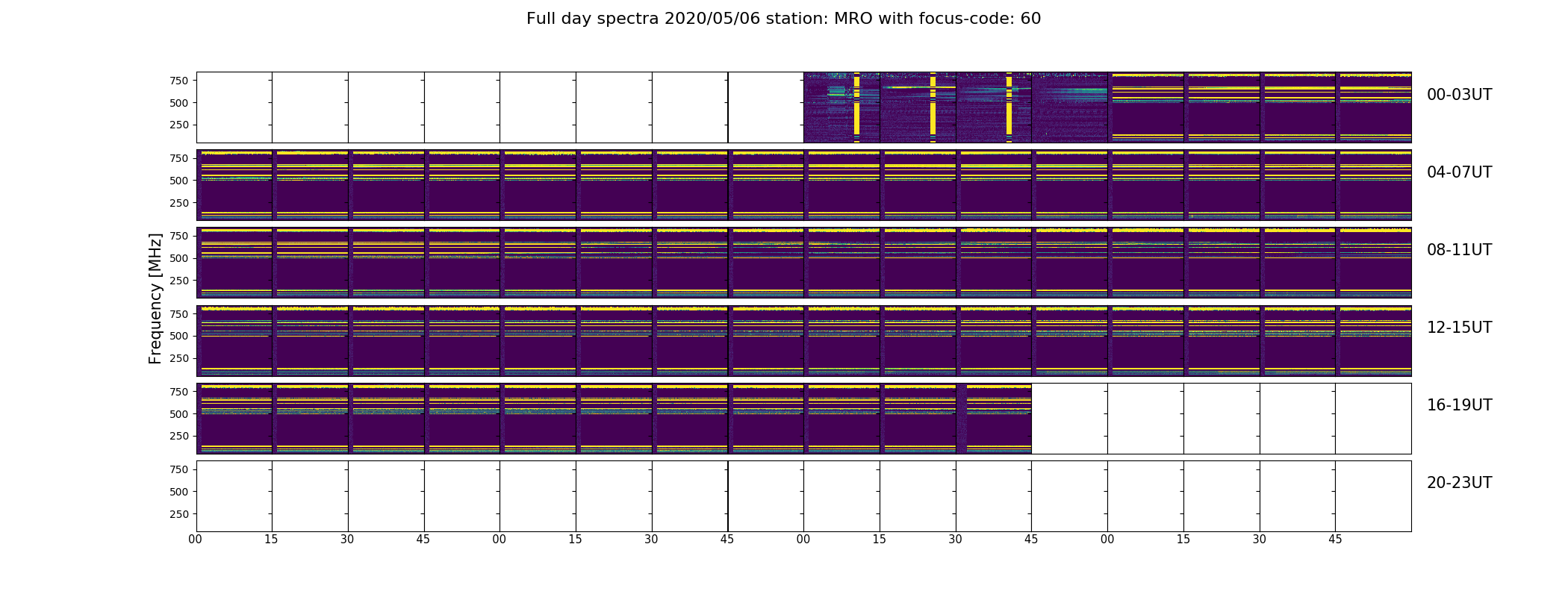 Full day spectra 2020/05/06 station: MRO with focus-code: 60

Frequency [MHz]

750
500
250
00-03UT

750
500
250
04-07UT

750
500
250
08-11UT

750
500
250
12-15UT

750
500
250
16-19UT

750
500
250
20-23UT

00 15 30 45 00 15 30 45 00 15 30 45 00 15 30 45